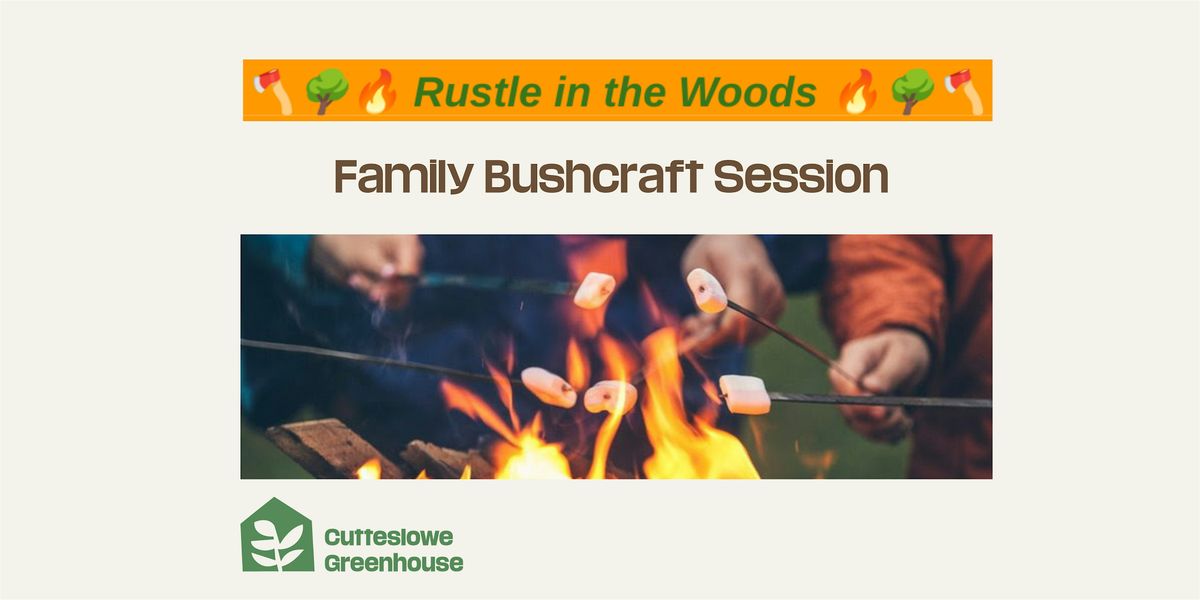 🪓🌳🔥 Rustle in the Woods 🔥🌳🪓

Family Bushcraft Session

Cutteslowe Greenhouse